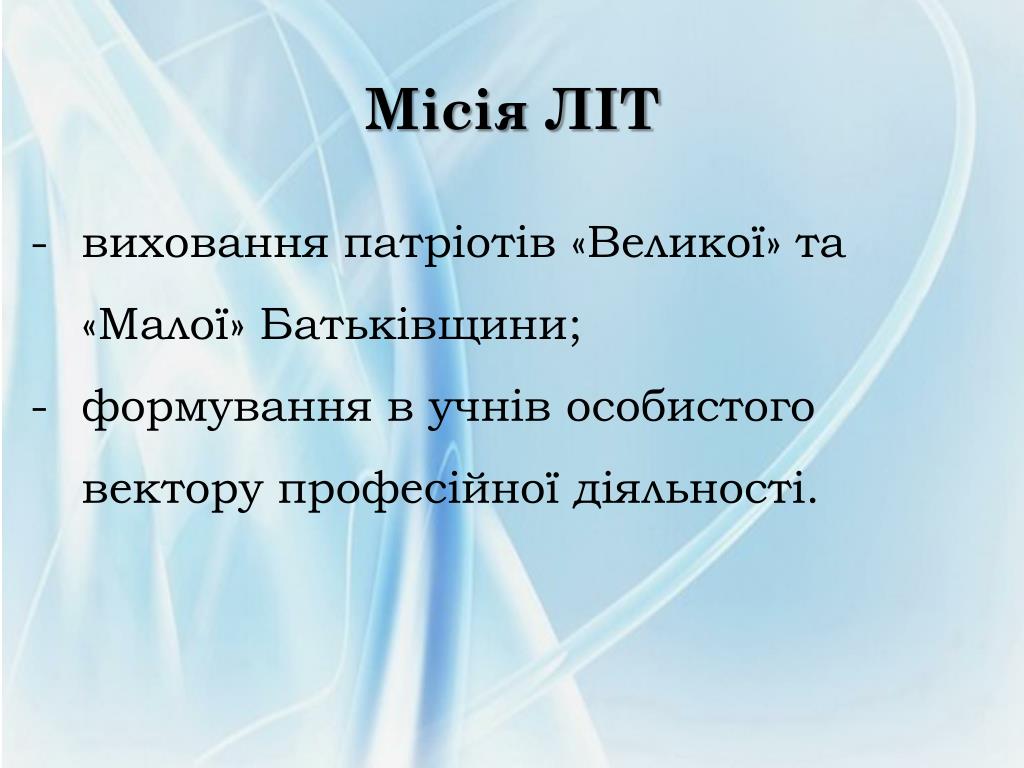 Місія ЛІТ

- виховання патріотів «Великої» та «Малої» Батьківщини;
- формування в учнів особистого вектору професійної діяльності.